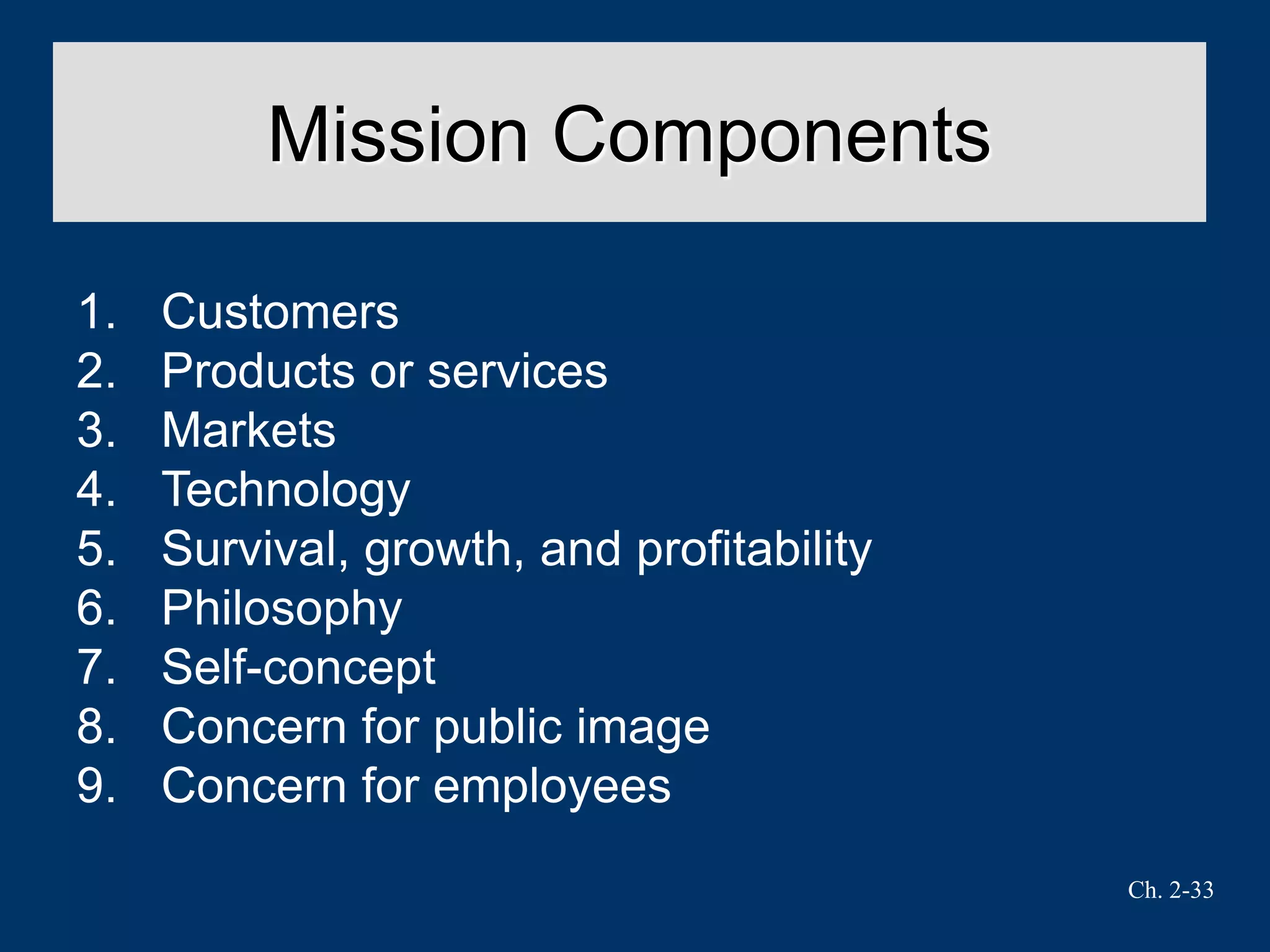 Mission Components

1. Customers
2. Products or services
3. Markets
4. Technology
5. Survival, growth, and profitability
6. Philosophy
7. Self-concept
8. Concern for public image
9. Concern for employees

Ch. 2-33